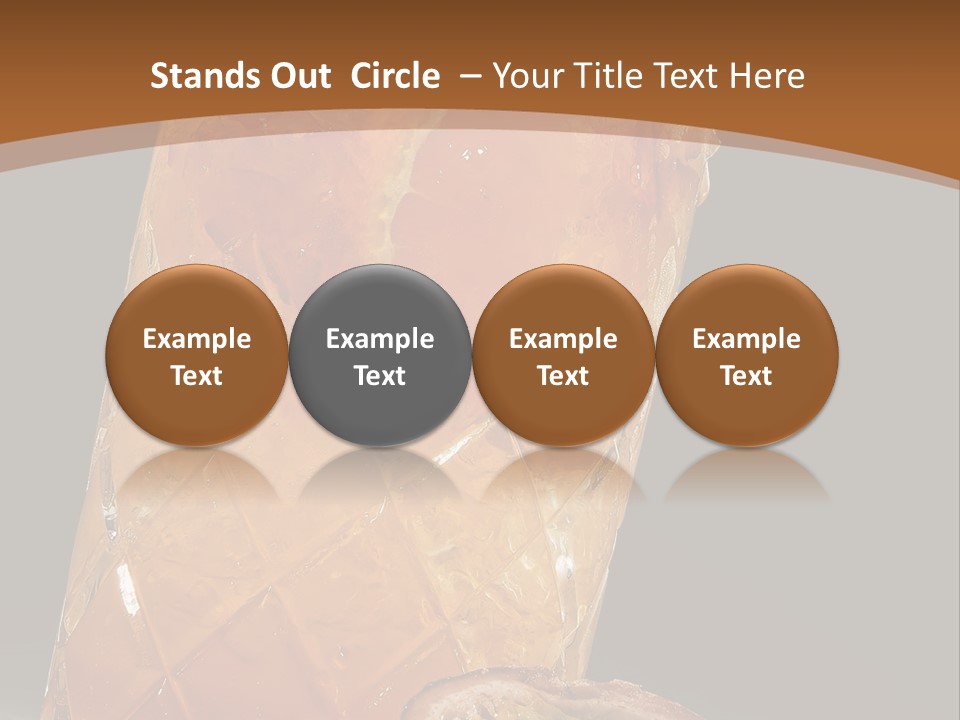 Stands Out  Circle  – Your Title Text Here

Example Text

Example Text

Example Text

Example Text